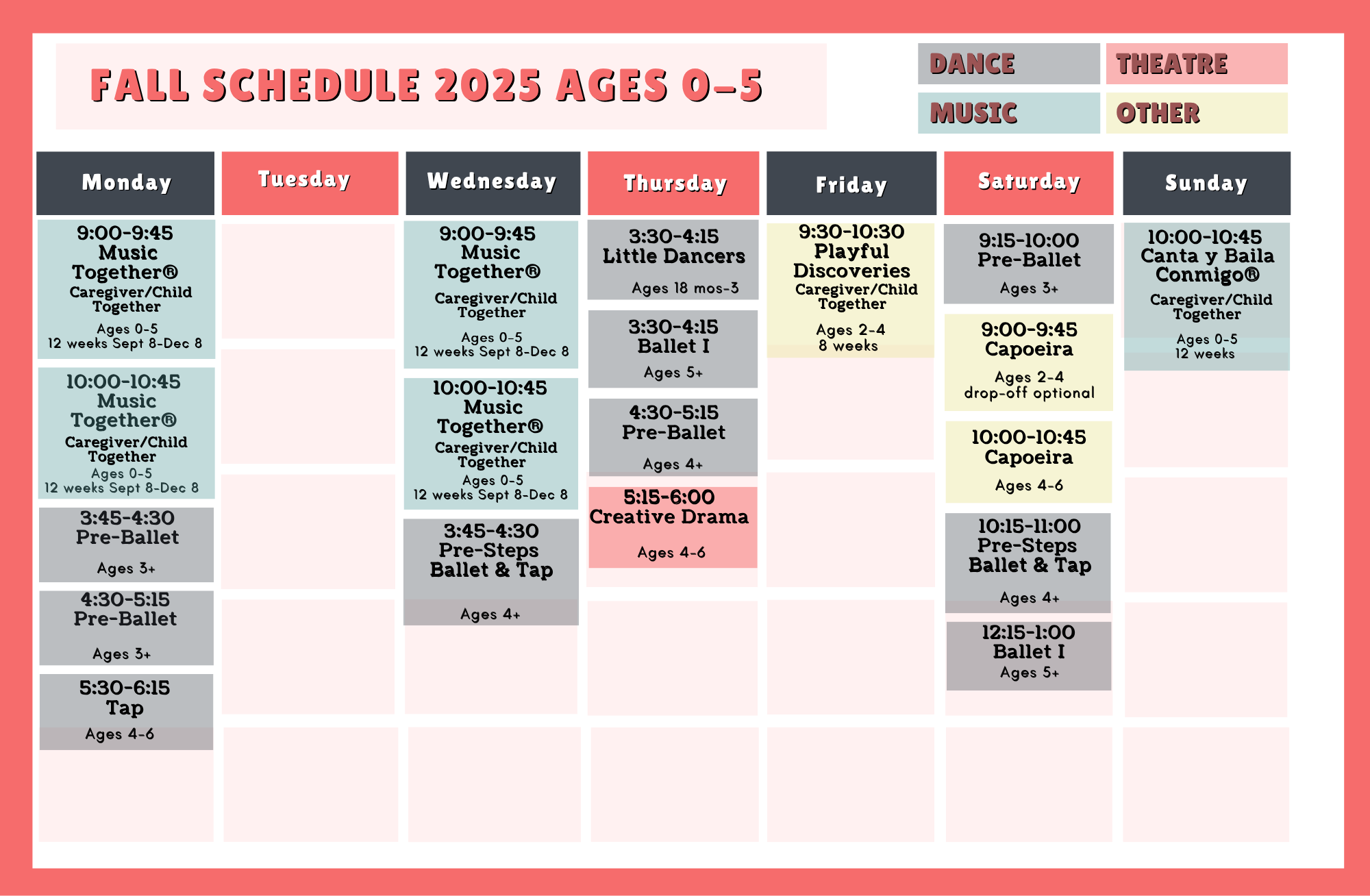 FALL SCHEDULE 2025 AGES 0-5

DANCE
THEATRE
MUSIC
OTHER

Monday

9:00-9:45
Music Together®
Caregiver/Child Together
Ages 0-5
12 weeks Sept 8-Dec 8

10:00-10:45
Music Together®
Caregiver/Child Together
Ages 0-5
12 weeks Sept 8-Dec 8

3:45-4:30
Pre-Ballet
Ages 3+

4:30-5:15
Pre-Ballet
Ages 3+

5:30-6:15
Tap
Ages 4-6

Tuesday

Wednesday

9:00-9:45
Music Together®
Caregiver/Child Together
Ages 0-5
12 weeks Sept 8-Dec 8

10:00-10:45
Music Together®
Caregiver/Child Together
Ages 0-5
12 weeks Sept 8-Dec 8

3:45-4:30
Pre-Steps
Ballet & Tap
Ages 4+

Thursday

3:30-4:15
Little Dancers
Ages 18 mos-3

3:30-4:15
Ballet I
Ages 5+

4:30-5:15
Pre-Ballet
Ages 4+

5:15-6:00
Creative Drama
Ages 4-6

Friday

9:30-10:30
Playful Discoveries
Caregiver/Child Together
Ages 2-4
8 weeks

Saturday

9:15-10:00
Pre-Ballet
Ages 3+

9:00-9:45
Capoeira
Ages 2-4
drop-off optional

10:00-10:45
Capoeira
Ages 4-6

10:15-11:00
Pre-Steps
Ballet & Tap
Ages 4+

12:15-1:00
Ballet I
Ages 5+

Sunday

10:00-10:45
Canta y Baila Conmigo®
Caregiver/Child Together
Ages 0-5
12 weeks